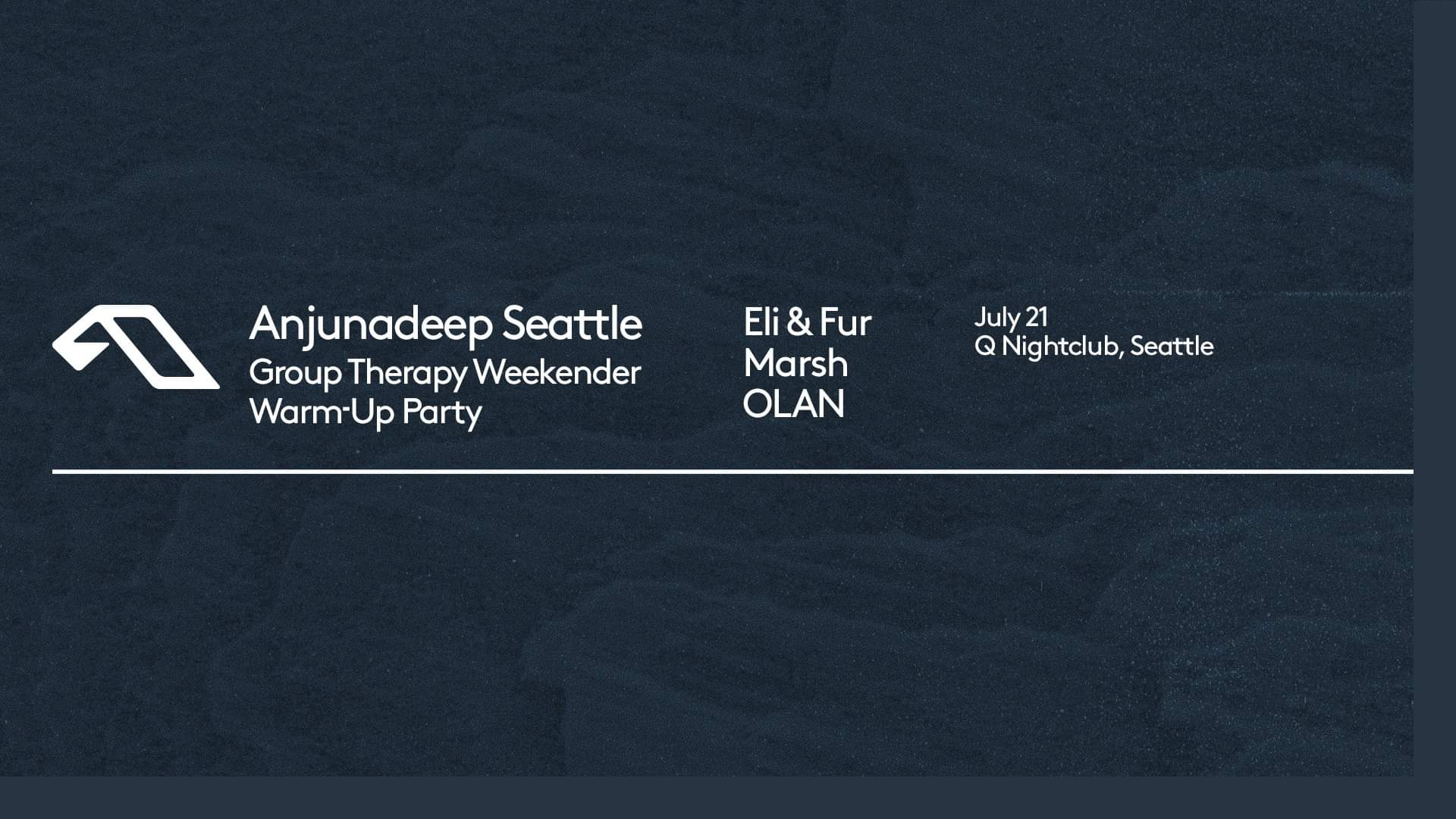 Anjunadeep Seattle
Group Therapy Weekender
Warm-Up Party

Eli & Fur
Marsh
OLAN

July 21
Q Nightclub, Seattle